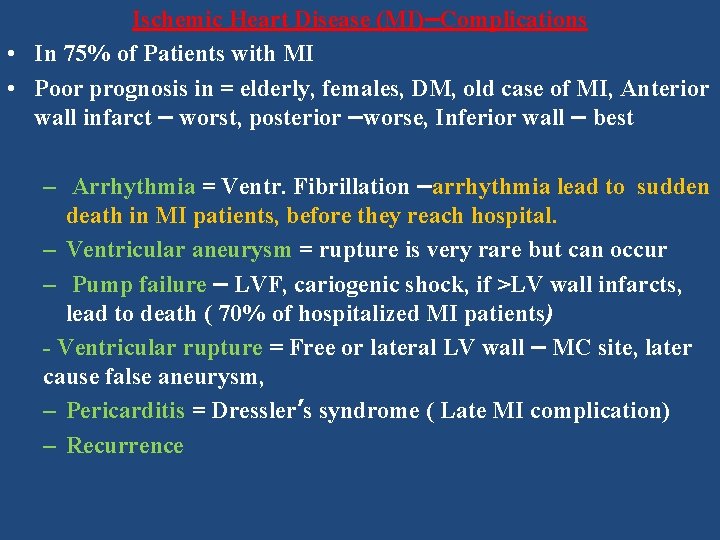 Ischemic Heart Disease (MI)–Complications

• In 75% of Patients with MI

• Poor prognosis in = elderly, females, DM, old case of MI, Anterior wall infarct – worst, posterior –worse, Inferior wall – best

– Arrhythmia = Ventr. Fibrillation –arrhythmia lead to sudden death in MI patients, before they reach hospital.

– Ventricular aneurysm = rupture is very rare but can occur

– Pump failure – LVF, cariogenic shock, if >LV wall infarcts, lead to death ( 70% of hospitalized MI patients)

- Ventricular rupture = Free or lateral LV wall – MC site, later cause false aneurysm,

– Pericarditis = Dressler's syndrome ( Late MI complication)

– Recurrence